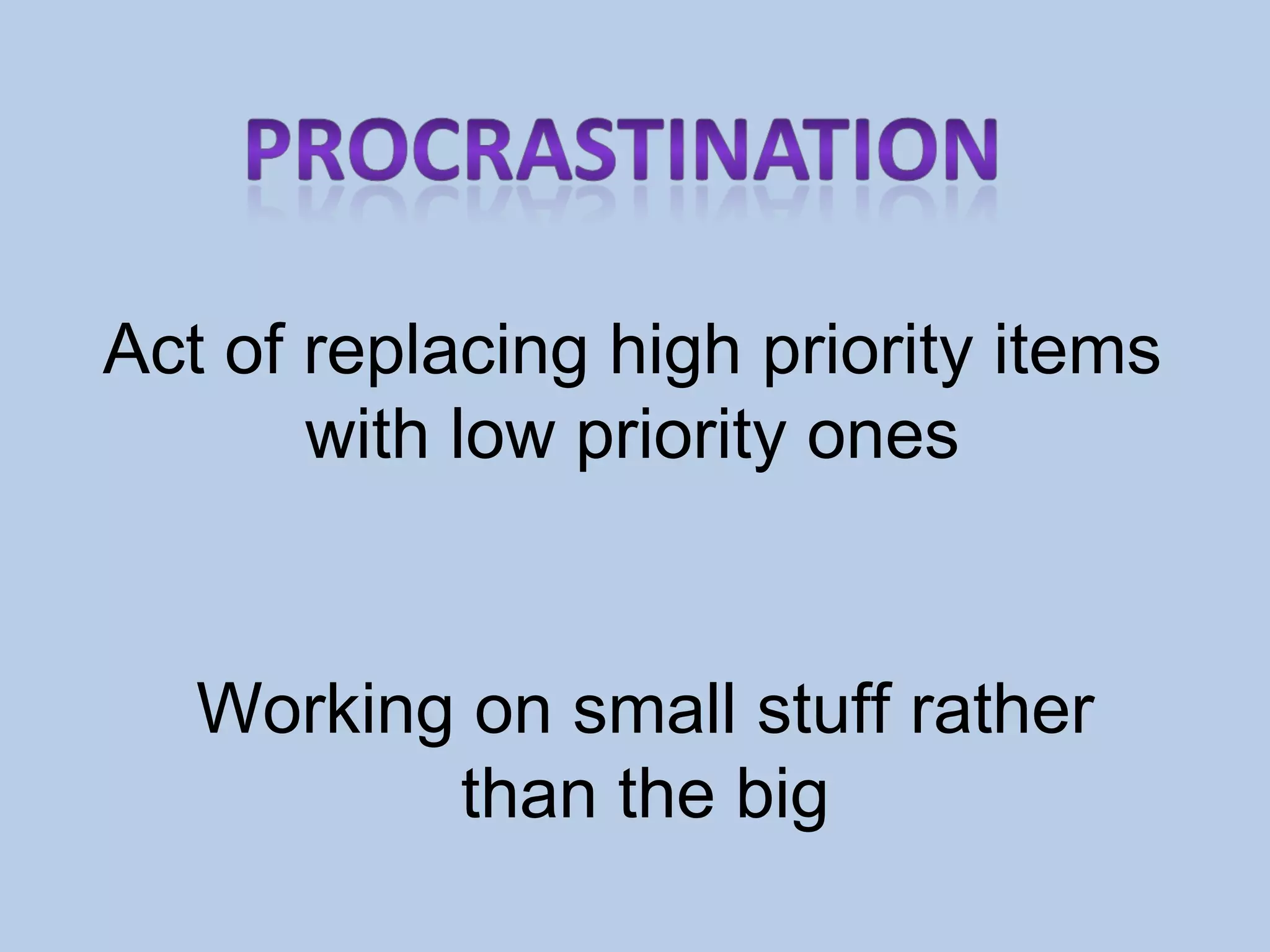 PROCRASTINATION

Act of replacing high priority items with low priority ones

Working on small stuff rather than the big